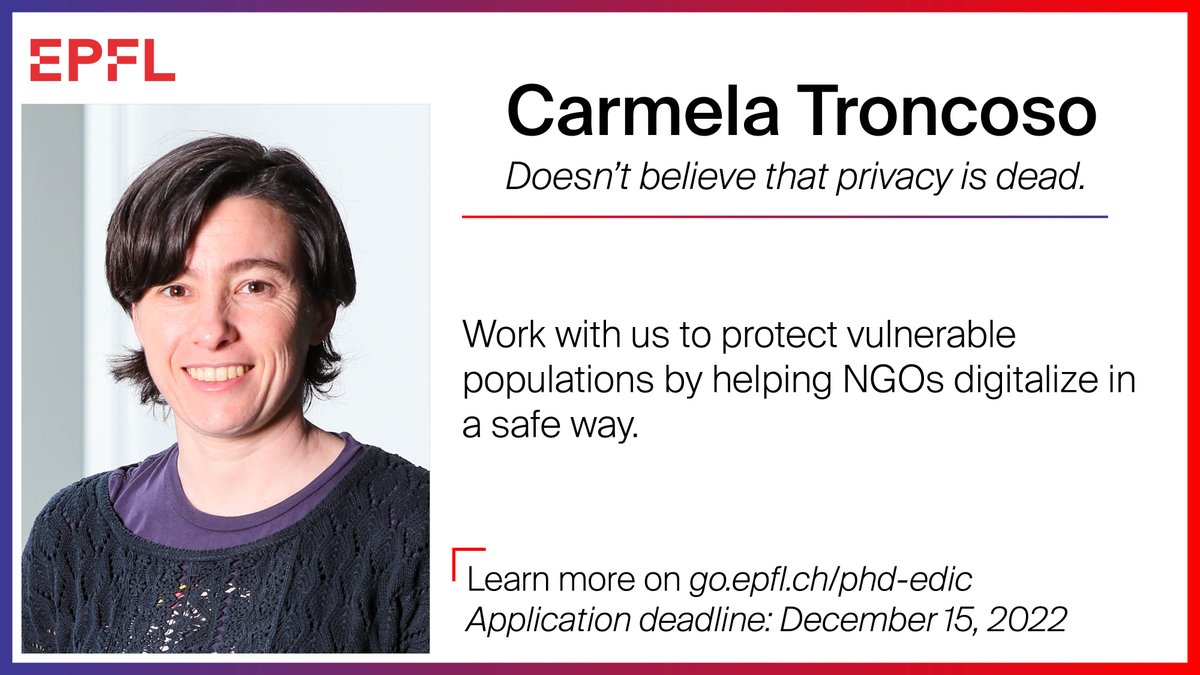 EPFL

Carmela Troncoso

Doesn't believe that privacy is dead.

Work with us to protect vulnerable populations by helping NGOs digitalize in a safe way.

Learn more on go.epfl.ch/phd-edic
Application deadline: December 15, 2022